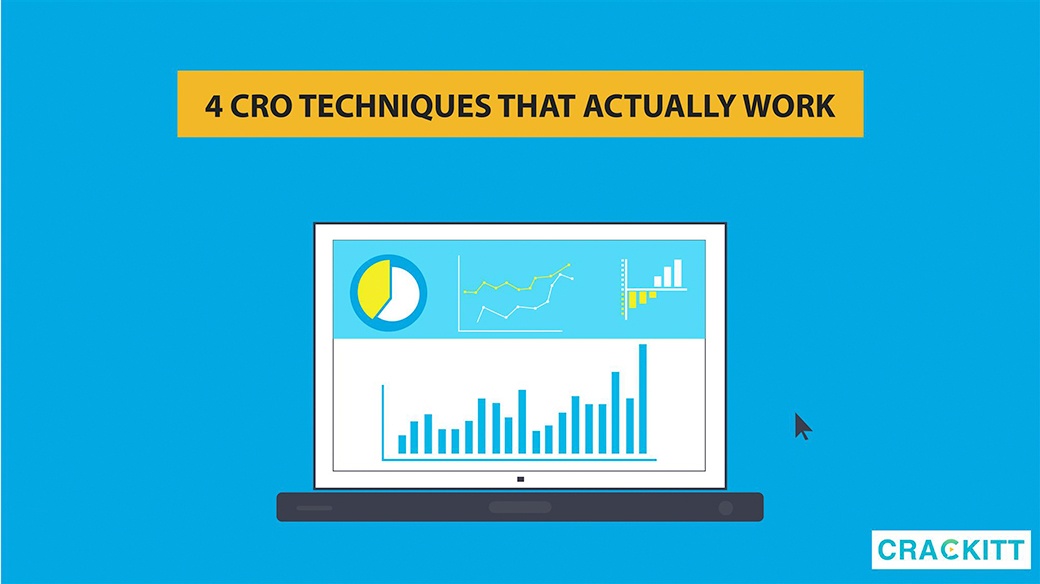 4 CRO TECHNIQUES THAT ACTUALLY WORK

CRACKITT